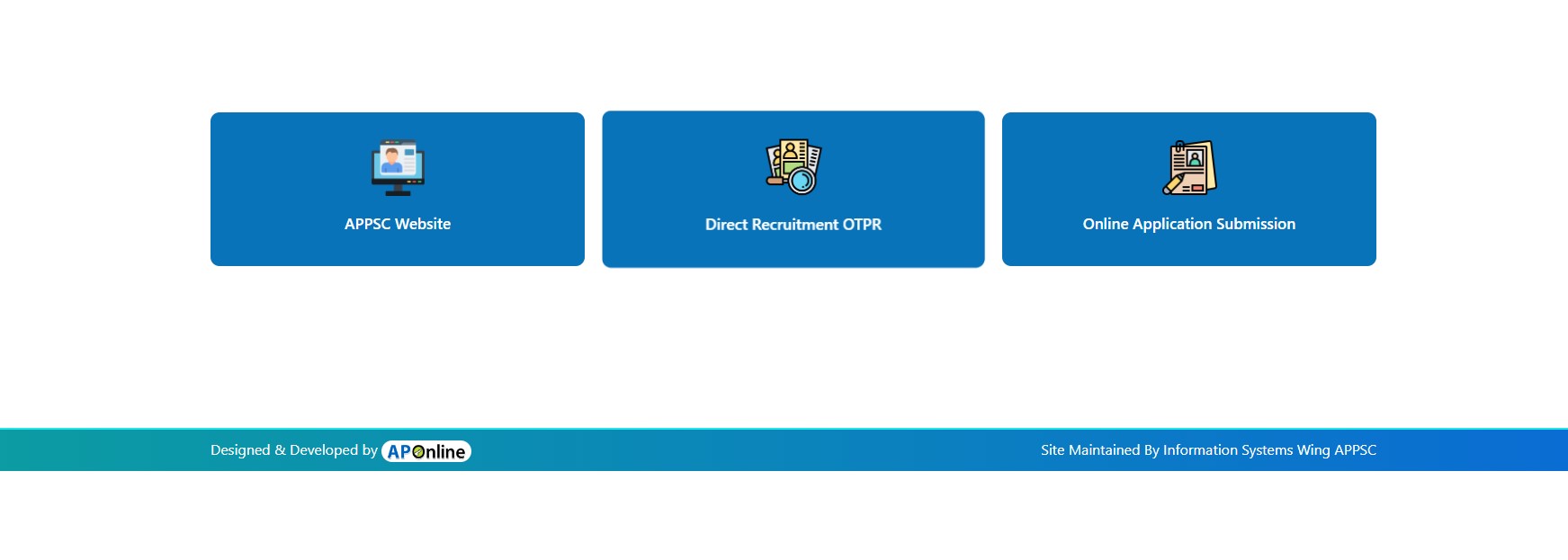 APPSC Website

Direct Recruitment OTPR

Online Application Submission

Designed & Developed by APOnline

Site Maintained By Information Systems Wing APPSC